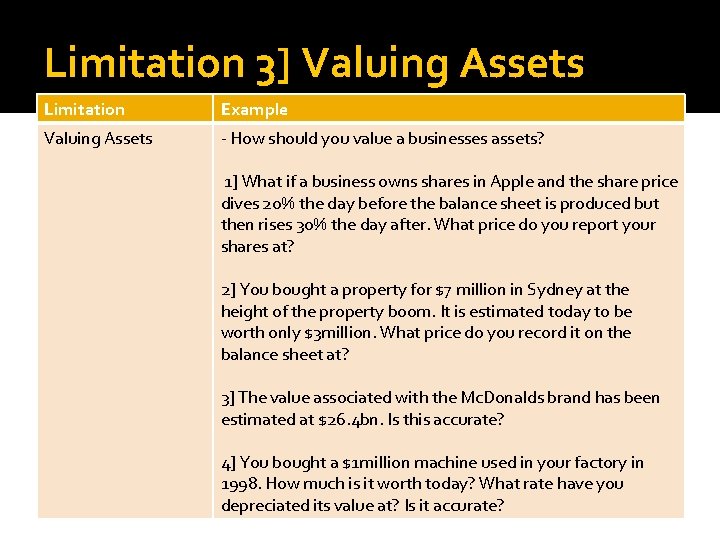 Limitation 3] Valuing Assets

| Limitation | Example |
|---|---|
| Valuing Assets | - How should you value a businesses assets?<br><br>1] What if a business owns shares in Apple and the share price dives 20% the day before the balance sheet is produced but then rises 30% the day after. What price do you report your shares at?<br><br>2] You bought a property for \$7 million in Sydney at the height of the property boom. It is estimated today to be worth only \$3million. What price do you record it on the balance sheet at?<br><br>3] The value associated with the McDonalds brand has been estimated at \$26.4bn. Is this accurate?<br><br>4] You bought a \$1million machine used in your factory in 1998. How much is it worth today? What rate have you depreciated its value at? Is it accurate? |